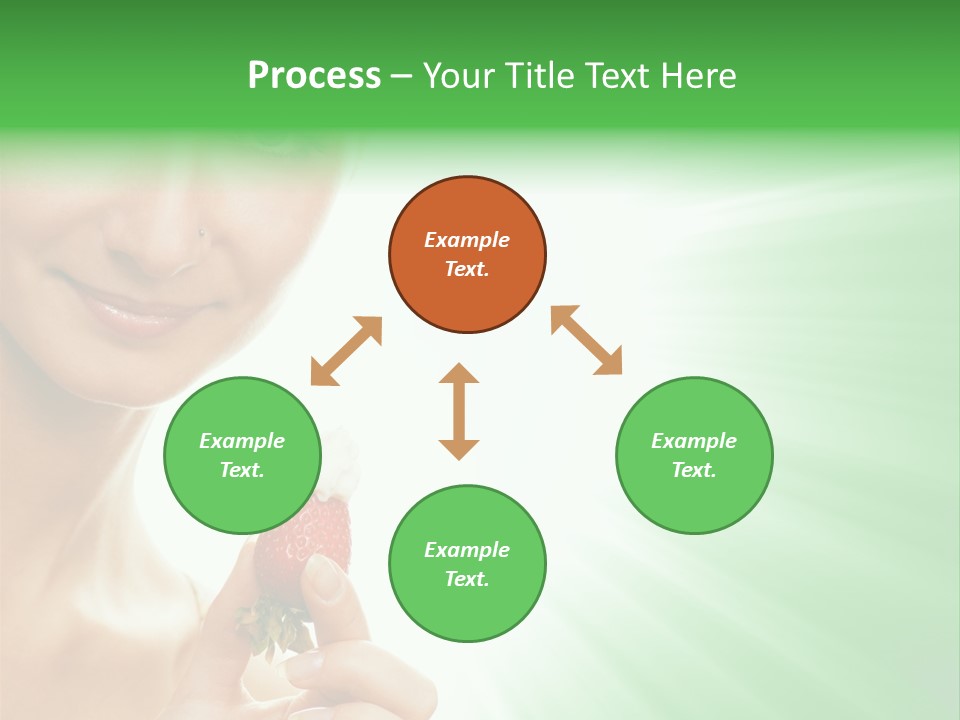 Process – Your Title Text Here

Example Text.

Example Text.

Example Text.

Example Text.